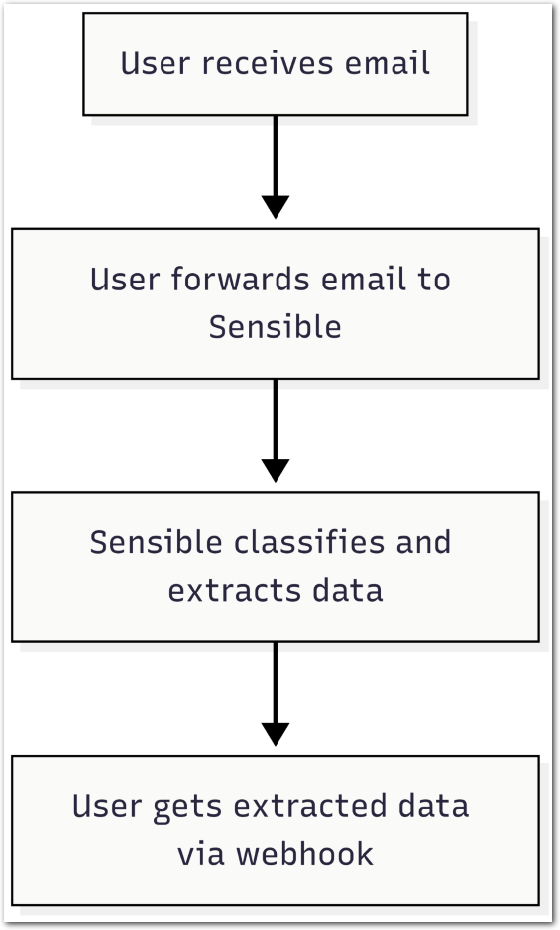 User receives email

User forwards email to Sensible

Sensible classifies and extracts data

User gets extracted data via webhook